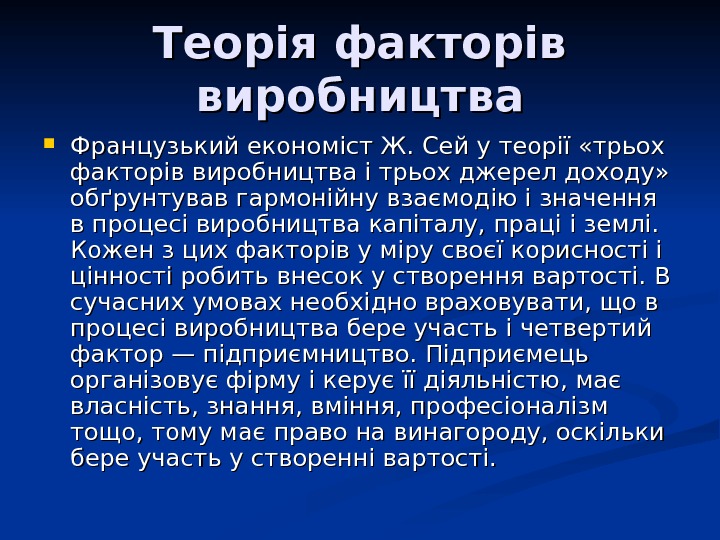 Теорія факторів виробництва

Французький економіст Ж. Сей у теорії «трьох факторів виробництва і трьох джерел доходу» обґрунтував гармонійну взаємодію і значення в процесі виробництва капіталу, праці і землі. Кожен з цих факторів у міру своєї корисності і цінності робить внесок у створення вартості. В сучасних умовах необхідно враховувати, що в процесі виробництва бере участь і четвертий фактор — підприємництво. Підприємець організовує фірму і керує її діяльністю, має власність, знання, вміння, професіоналізм тощо, тому має право на винагороду, оскільки бере участь у створенні вартості.